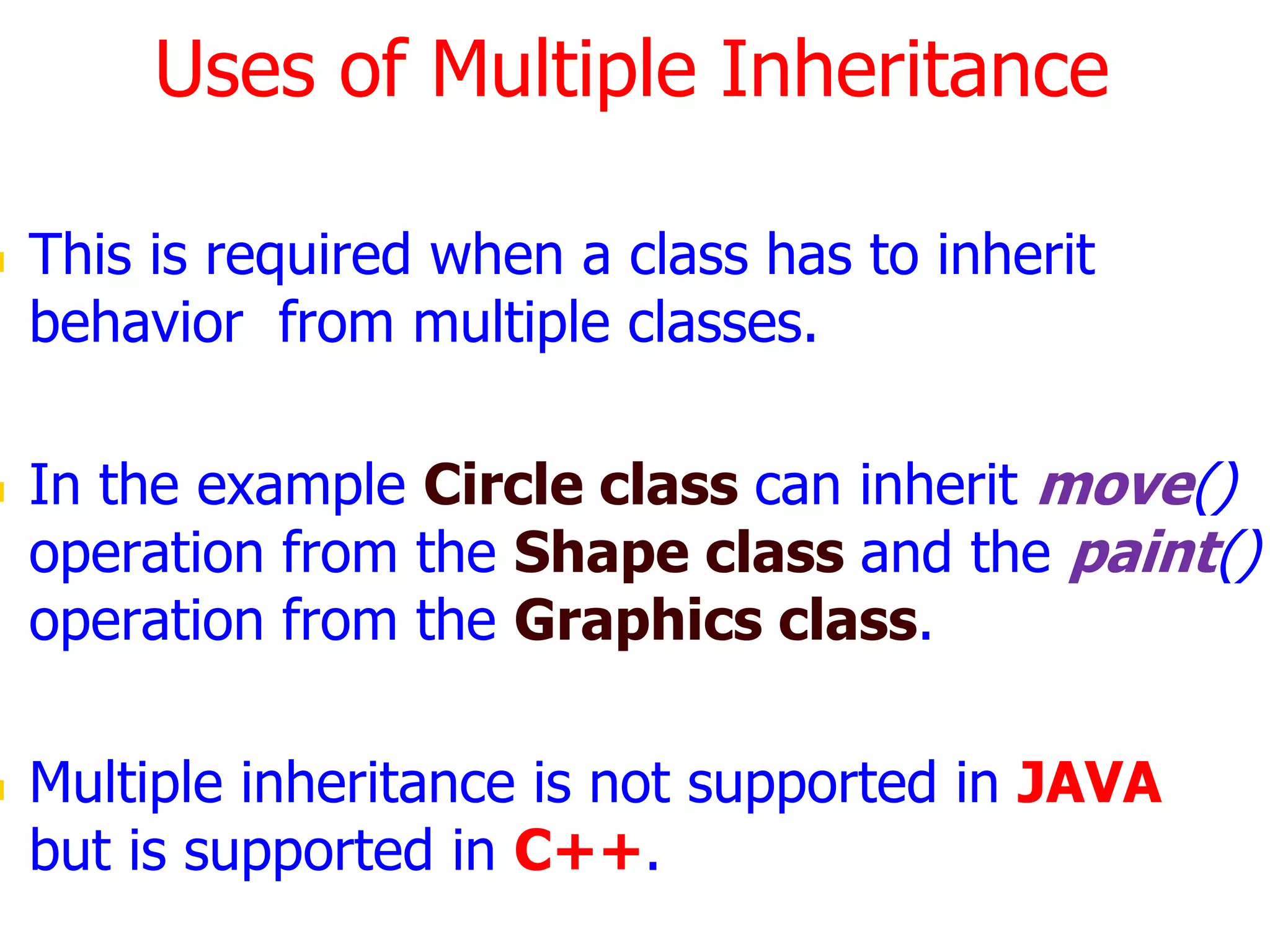 Uses of Multiple Inheritance

This is required when a class has to inherit behavior from multiple classes.

In the example Circle class can inherit move() operation from the Shape class and the paint() operation from the Graphics class.

Multiple inheritance is not supported in JAVA but is supported in C++.